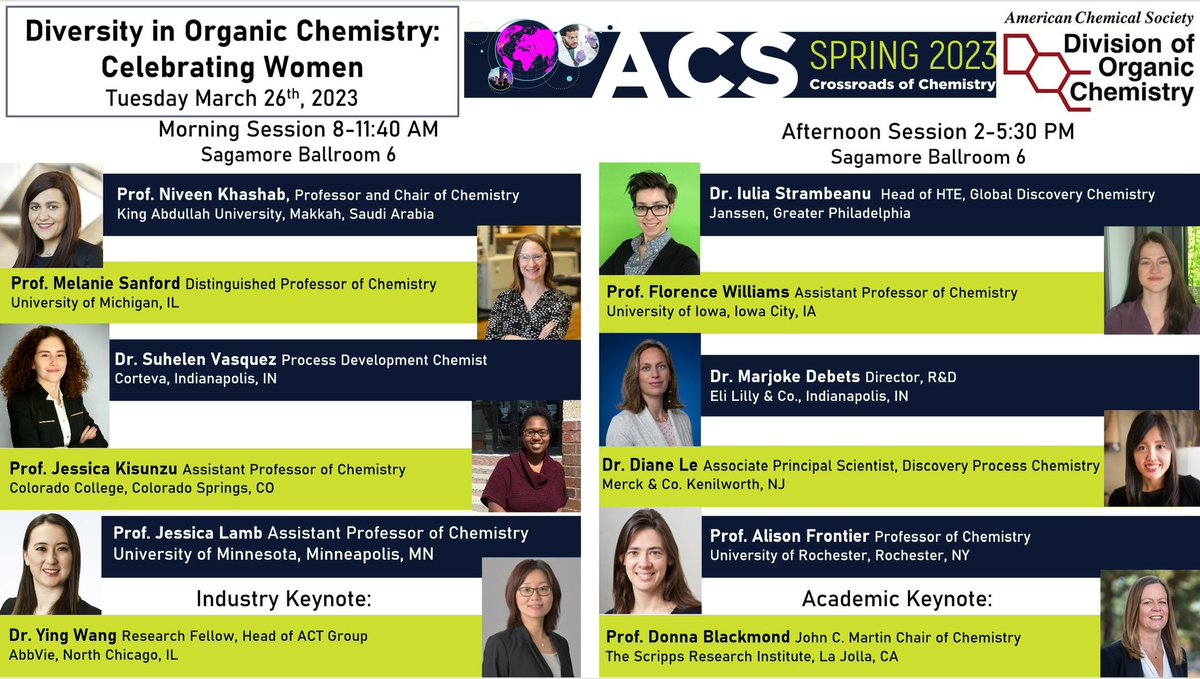 Diversity in Organic Chemistry: Celebrating Women
Tuesday March 26th, 2023

ACS SPRING 2023 Crossroads of Chemistry

American Chemical Society
Division of Organic Chemistry

Morning Session 8-11:40 AM
Sagamore Ballroom 6

Prof. Niveen Khashab, Professor and Chair of Chemistry
King Abdullah University, Makkah, Saudi Arabia

Prof. Melanie Sanford Distinguished Professor of Chemistry
University of Michigan, IL

Dr. Suhelen Vasquez Process Development Chemist
Corteva, Indianapolis, IN

Prof. Jessica Kisunzu Assistant Professor of Chemistry
Colorado College, Colorado Springs, CO

Prof. Jessica Lamb Assistant Professor of Chemistry
University of Minnesota, Minneapolis, MN

Industry Keynote:

Dr. Ying Wang Research Fellow, Head of ACT Group
AbbVie, North Chicago, IL

Afternoon Session 2-5:30 PM
Sagamore Ballroom 6

Dr. Iulia Strambeanu Head of HTE, Global Discovery Chemistry
Janssen, Greater Philadelphia

Prof. Florence Williams Assistant Professor of Chemistry
University of Iowa, Iowa City, IA

Dr. Marjoke Debets Director, R&D
Eli Lilly & Co., Indianapolis, IN

Dr. Diane Le Associate Principal Scientist, Discovery Process Chemistry
Merck & Co. Kenilworth, NJ

Prof. Alison Frontier Professor of Chemistry
University of Rochester, Rochester, NY

Academic Keynote:

Prof. Donna Blackmond John C. Martin Chair of Chemistry
The Scripps Research Institute, La Jolla, CA